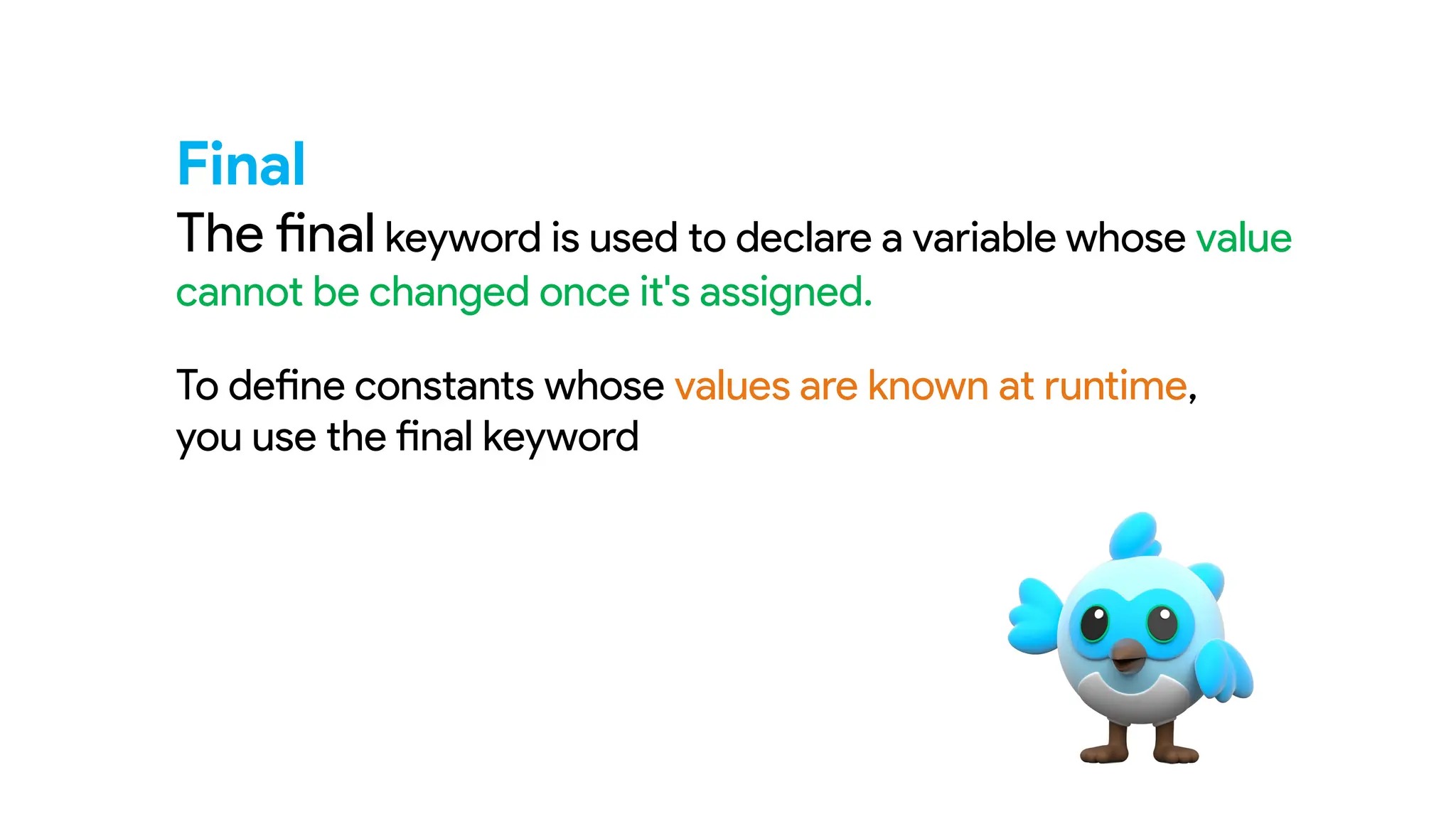 Final

The final keyword is used to declare a variable whose value cannot be changed once it's assigned.

To define constants whose values are known at runtime, you use the final keyword